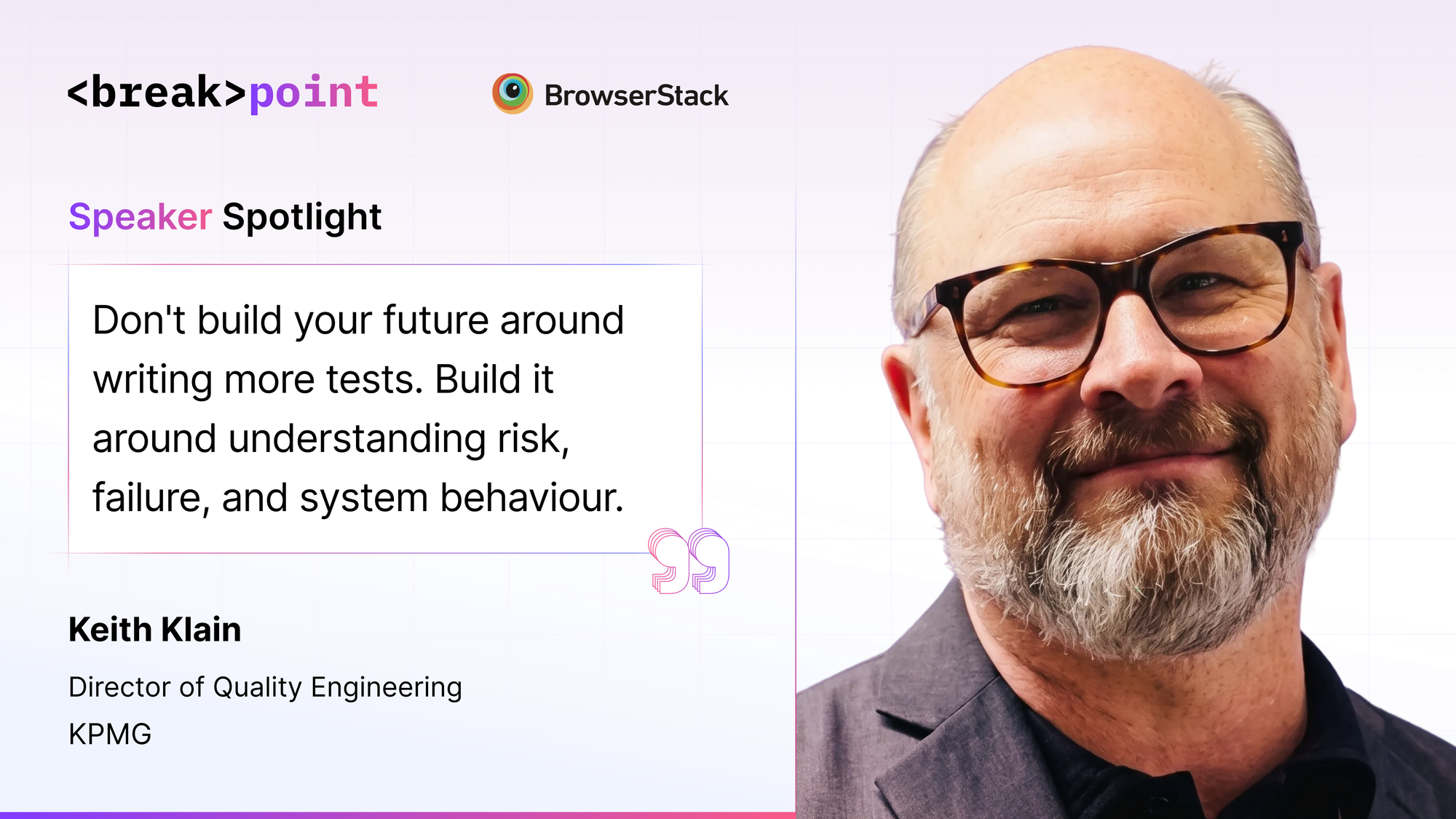 <break>point

BrowserStack

Speaker Spotlight

Don't build your future around writing more tests. Build it around understanding risk, failure, and system behaviour.

Keith Klain

Director of Quality Engineering

KPMG